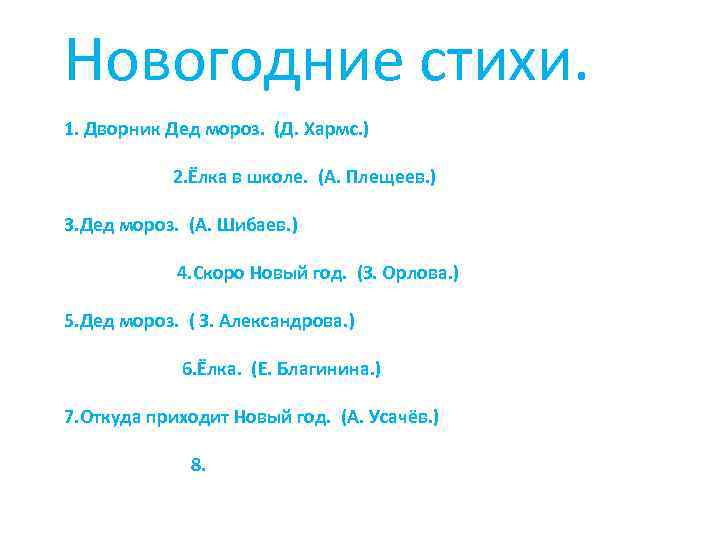 Новогодние стихи.

1. Дворник Дед мороз. (Д. Хармс.)

2.Ёлка в школе. (А. Плещеев.)

3.Дед мороз. (А. Шибаев.)

4.Скоро Новый год. (З. Орлова.)

5.Дед мороз. ( З. Александрова.)

6.Ёлка. (Е. Благинина.)

7.Откуда приходит Новый год. (А. Усачёв.)

8.